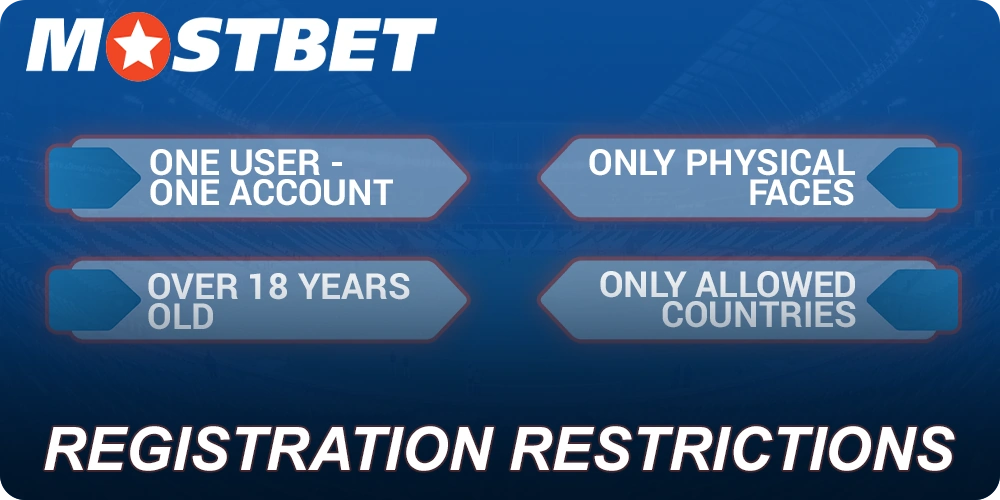 MOSTBET

ONE USER - ONE ACCOUNT

ONLY PHYSICAL FACES

OVER 18 YEARS OLD

ONLY ALLOWED COUNTRIES

REGISTRATION RESTRICTIONS